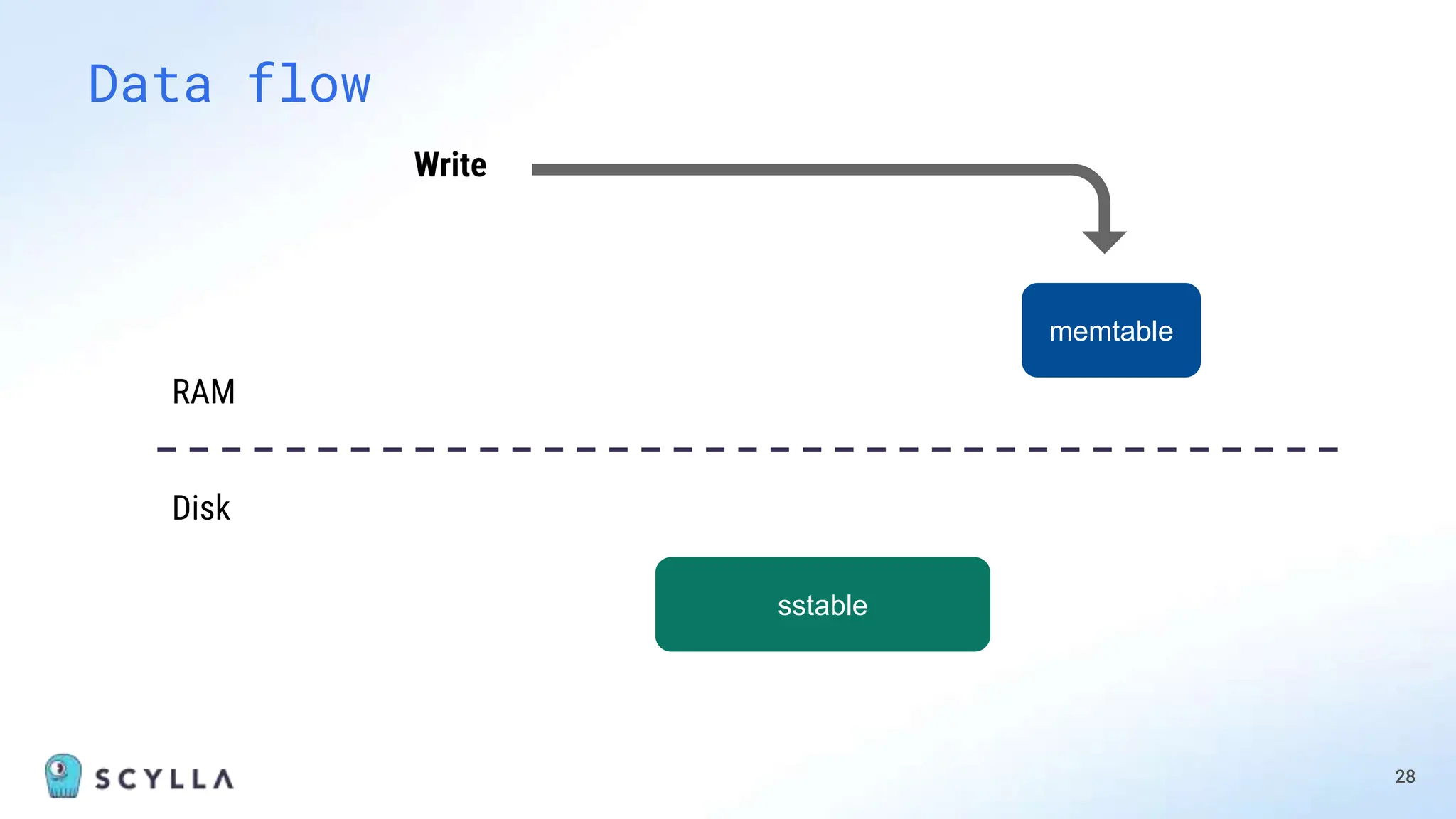 Data flow

Write

memtable

RAM

Disk

sstable

SCYLLA

28